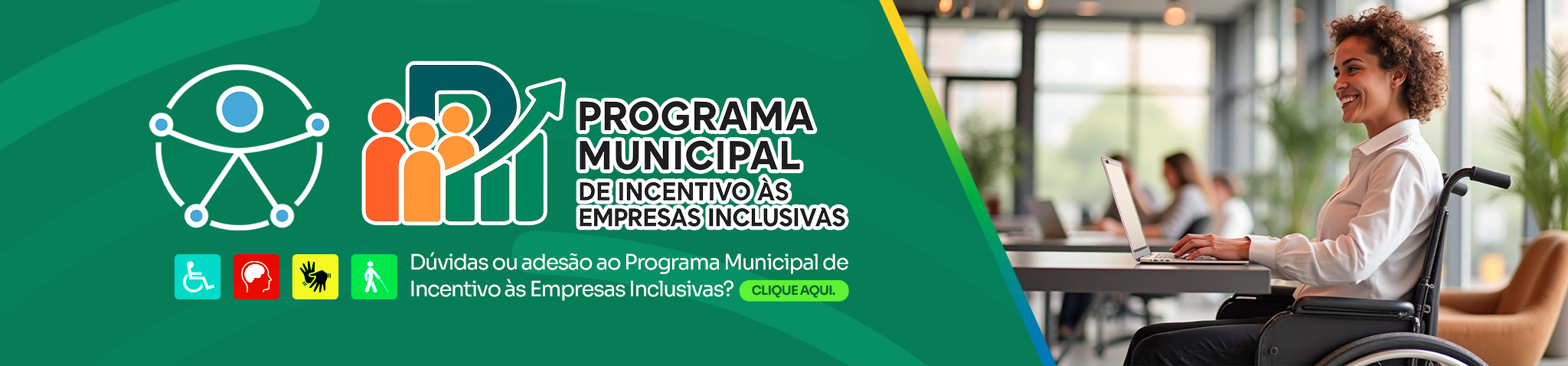 PROGRAMA MUNICIPAL DE INCENTIVO ÀS EMPRESAS INCLUSIVAS

Dúvidas ou adesão ao Programa Municipal de Incentivo às Empresas Inclusivas? CLIQUE AQUI.